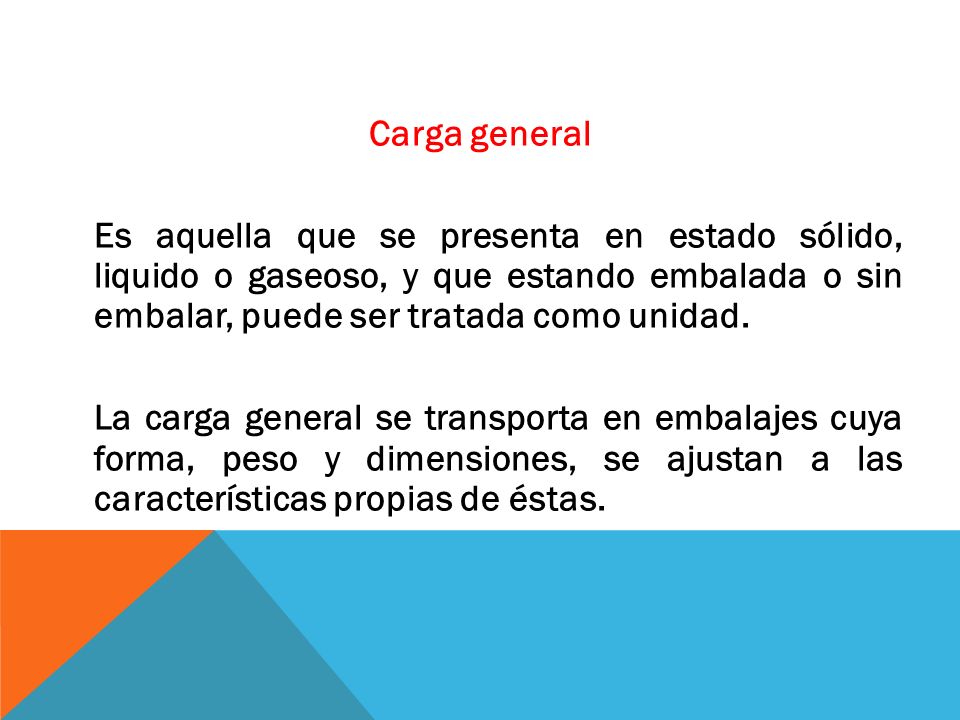 Carga general

Es aquella que se presenta en estado sólido, liquido o gaseoso, y que estando embalada o sin embalar, puede ser tratada como unidad.

La carga general se transporta en embalajes cuya forma, peso y dimensiones, se ajustan a las características propias de éstas.